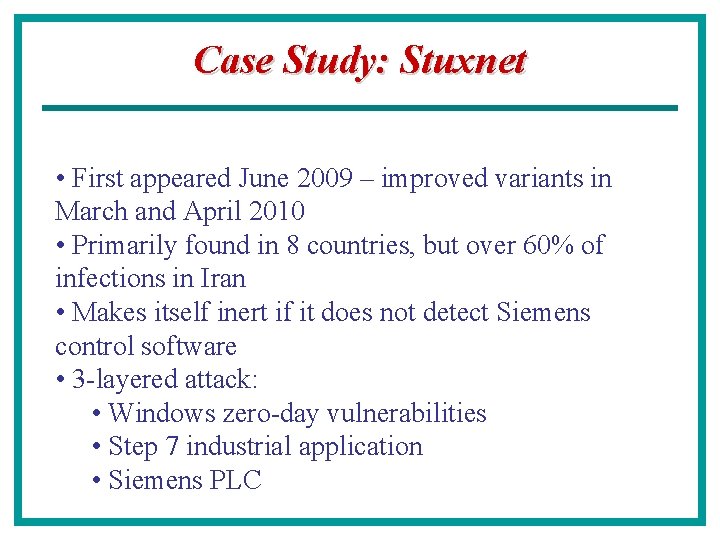 Case Study: Stuxnet

• First appeared June 2009 – improved variants in March and April 2010
• Primarily found in 8 countries, but over 60% of infections in Iran
• Makes itself inert if it does not detect Siemens control software
• 3-layered attack:
• Windows zero-day vulnerabilities
• Step 7 industrial application
• Siemens PLC